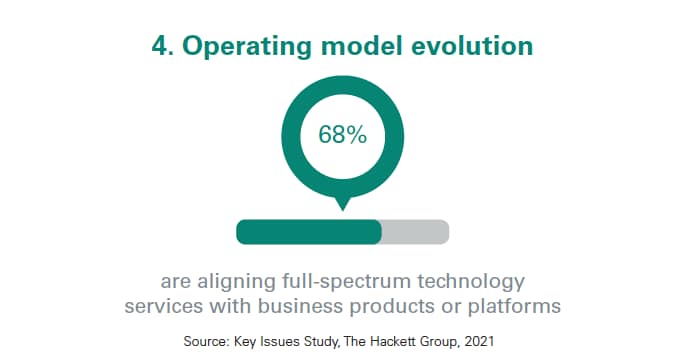 4. Operating model evolution

68%

are aligning full-spectrum technology services with business products or platforms

Source: Key Issues Study, The Hackett Group, 2021